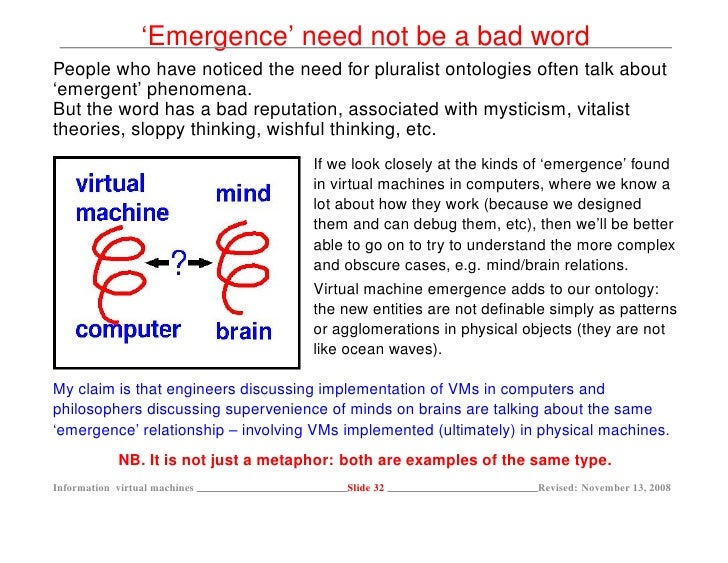 ‘Emergence’ need not be a bad word

People who have noticed the need for pluralist ontologies often talk about ‘emergent’ phenomena.
But the word has a bad reputation, associated with mysticism, vitalist theories, sloppy thinking, wishful thinking, etc.

virtual machine

mind

?

computer

brain

If we look closely at the kinds of ‘emergence’ found in virtual machines in computers, where we know a lot about how they work (because we designed them and can debug them, etc), then we’ll be better able to go on to try to understand the more complex and obscure cases, e.g. mind/brain relations.

Virtual machine emergence adds to our ontology: the new entities are not definable simply as patterns or agglomerations in physical objects (they are not like ocean waves).

My claim is that engineers discussing implementation of VMs in computers and philosophers discussing supervenience of minds on brains are talking about the same ‘emergence’ relationship – involving VMs implemented (ultimately) in physical machines.

NB. It is not just a metaphor: both are examples of the same type.

Information virtual machines Slide 32 Revised: November 13, 2008